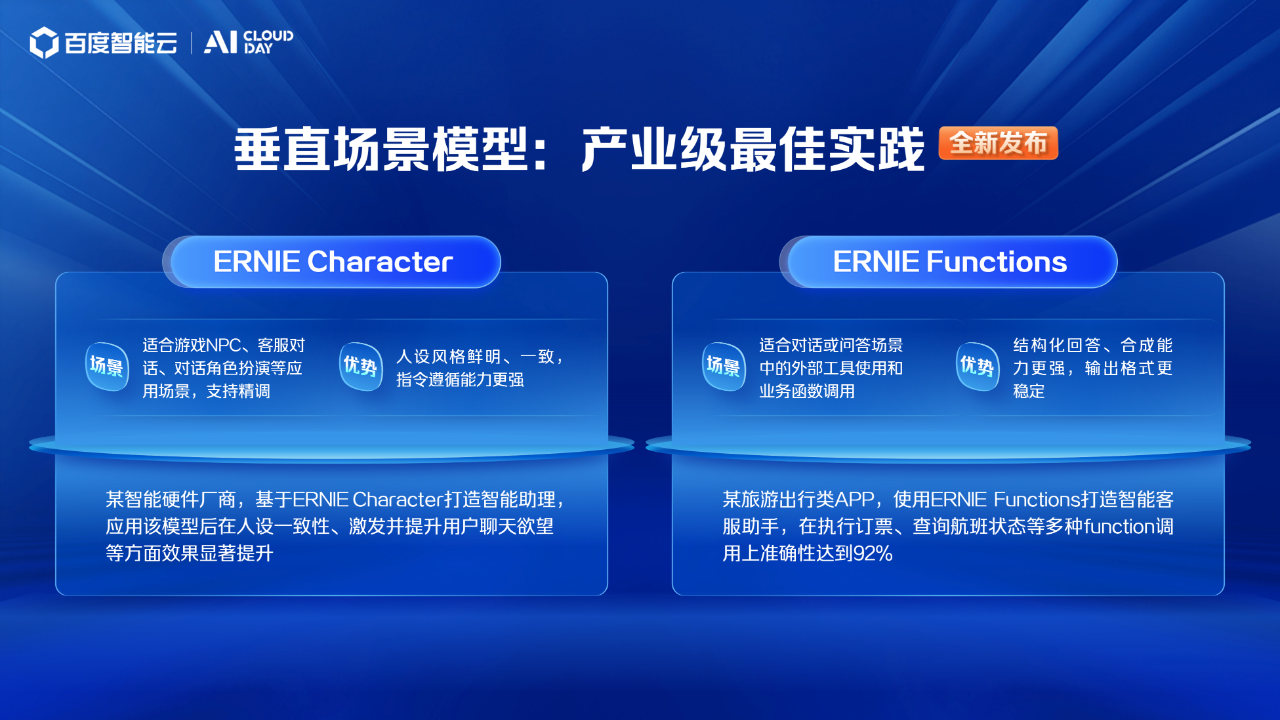 百度智能云 | AI CLOUD DAY

垂直场景模型：产业级最佳实践 全新发布

ERNIE Character

场景
适合游戏NPC、客服对话、对话角色扮演等应用场景，支持精调

优势
人设风格鲜明、一致，指令遵循能力更强

某智能硬件厂商，基于ERNIE Character打造智能助理，应用该模型后在人设一致性、激发并提升用户聊天欲望等方面效果显著提升

ERNIE Functions

场景
适合对话或问答场景中的外部工具使用和业务函数调用

优势
结构化回答、合成能力更强，输出格式更稳定

某旅游出行类APP，使用ERNIE Functions打造智能客服助手，在执行订票、查询航班状态等多种function调用上准确性达到92%